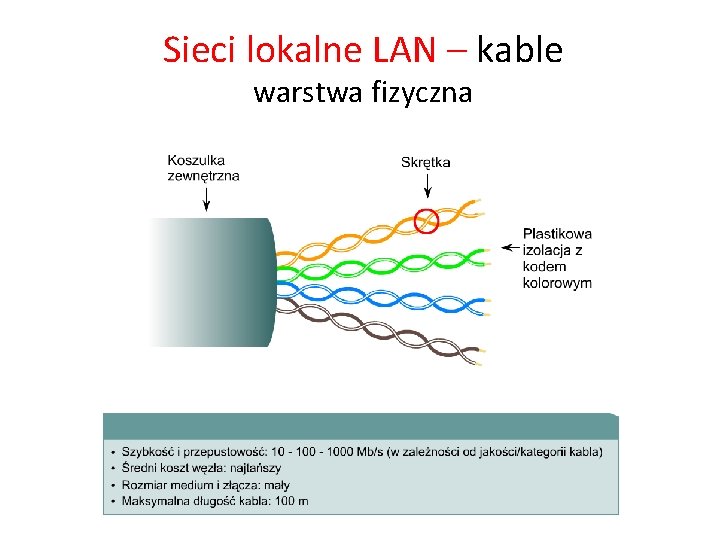 Sieci lokalne LAN – kable
warstwa fizyczna

Koszulka zewnętrzna

Skrętka

Plastikowa izolacja z kodem kolorowym

• Szybkość i przepustowość: 10 - 100 - 1000 Mb/s (w zależności od jakości/kategorii kabla)
• Średni koszt węzła: najtańszy
• Rozmiar medium i złącza: mały
• Maksymalna długość kabla: 100 m